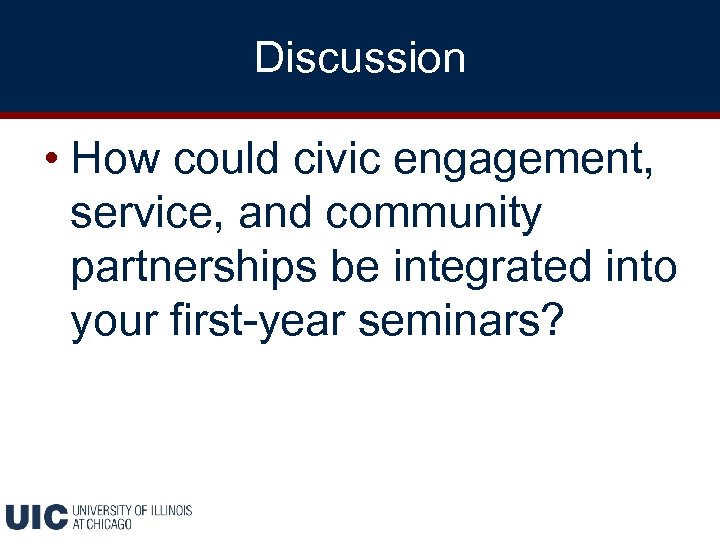 Discussion

• How could civic engagement, service, and community partnerships be integrated into your first-year seminars?

UIC UNIVERSITY OF ILLINOIS AT CHICAGO